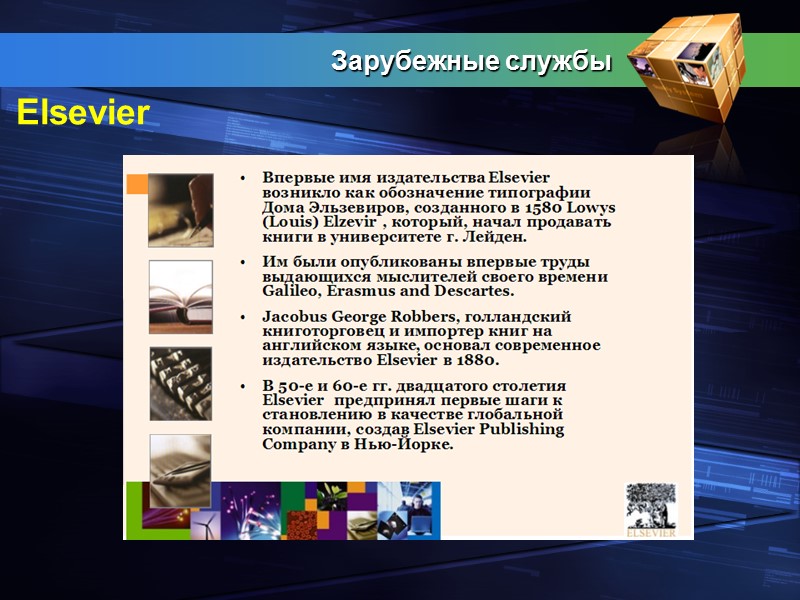 Зарубежные службы

Elsevier

• Впервые имя издательства Elsevier возникло как обозначение типографии Дома Эльзевиров, созданного в 1580 Lowys (Louis) Elzevir , который, начал продавать книги в университете г. Лейден.

• Им были опубликованы впервые труды выдающихся мыслителей своего времени Galileo, Erasmus and Descartes.

• Jacobus George Robbers, голландский книготорговец и импортер книг на английском языке, основал современное издательство Elsevier в 1880.

• В 50-е и 60-е гг. двадцатого столетия Elsevier предпринял первые шаги к становлению в качестве глобальной компании, создав Elsevier Publishing Company в Нью-Йорке.

ELSEVIER